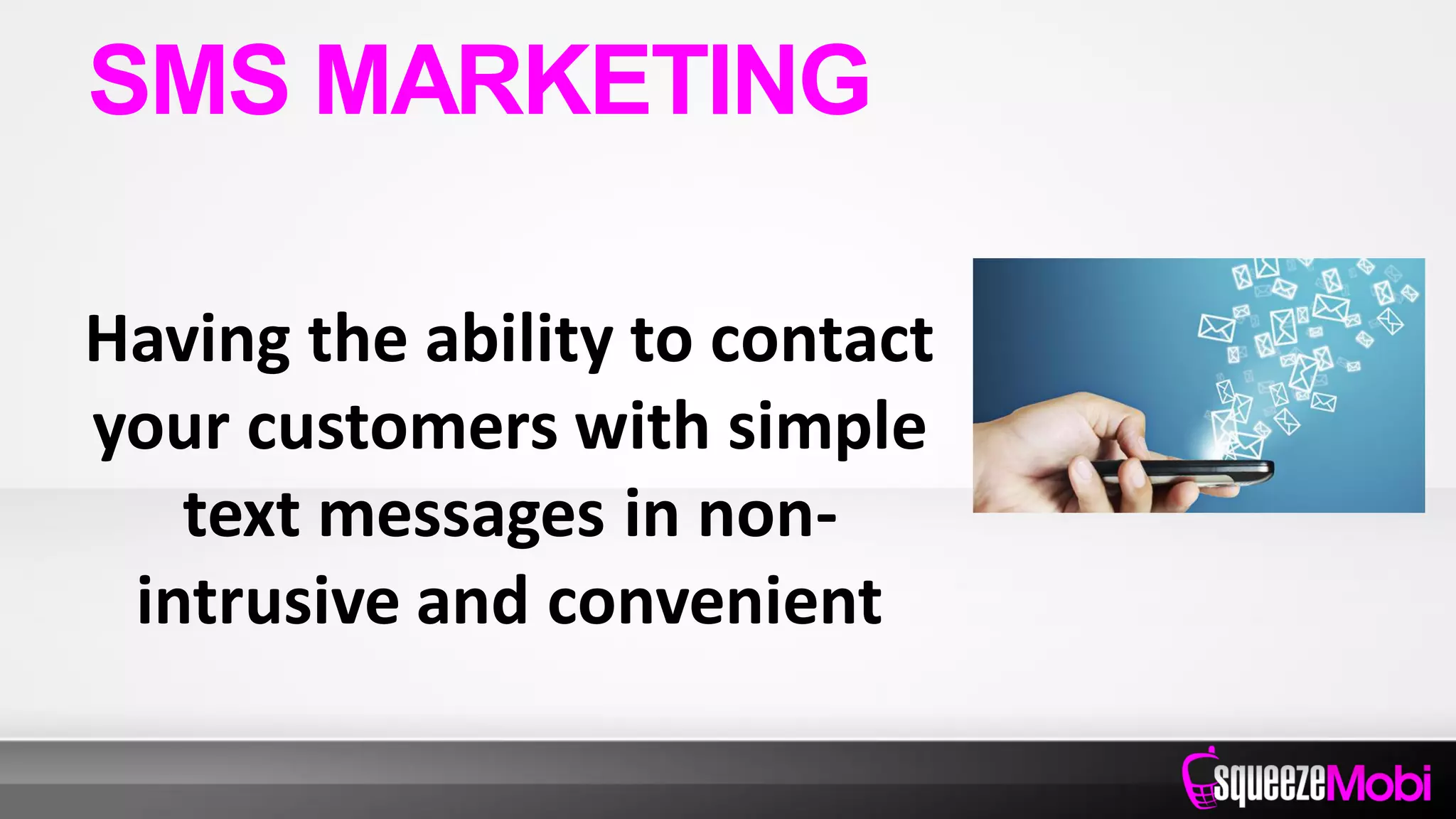 SMS MARKETING

Having the ability to contact your customers with simple text messages in non-intrusive and convenient

squeezeMobi